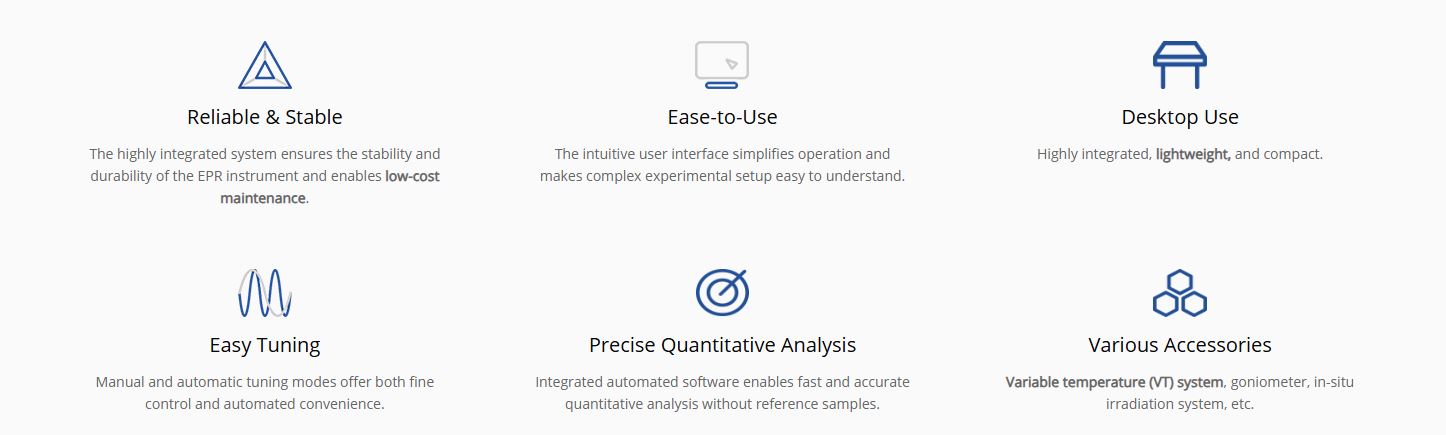 Reliable & Stable

The highly integrated system ensures the stability and durability of the EPR instrument and enables low-cost maintenance.

Ease-to-Use

The intuitive user interface simplifies operation and makes complex experimental setup easy to understand.

Desktop Use

Highly integrated, lightweight, and compact.

Easy Tuning

Manual and automatic tuning modes offer both fine control and automated convenience.

Precise Quantitative Analysis

Integrated automated software enables fast and accurate quantitative analysis without reference samples.

Various Accessories

Variable temperature (VT) system, goniometer, in-situ irradiation system, etc.